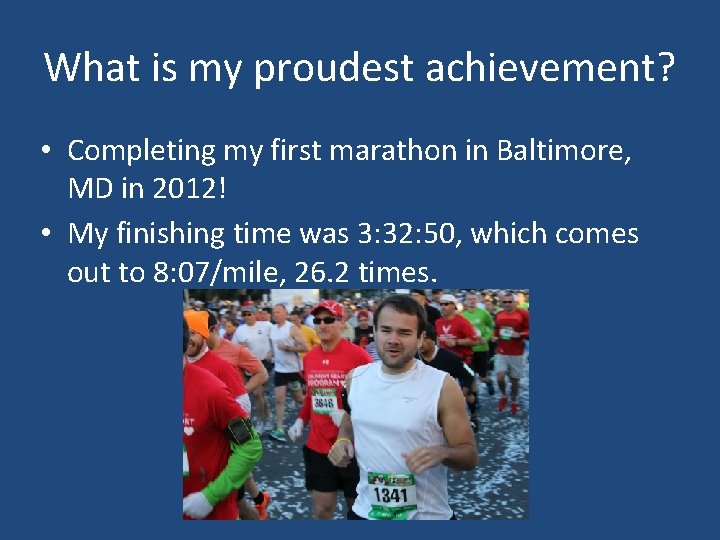 What is my proudest achievement?

• Completing my first marathon in Baltimore, MD in 2012!

• My finishing time was 3:32:50, which comes out to 8:07/mile, 26.2 times.

3846

1341